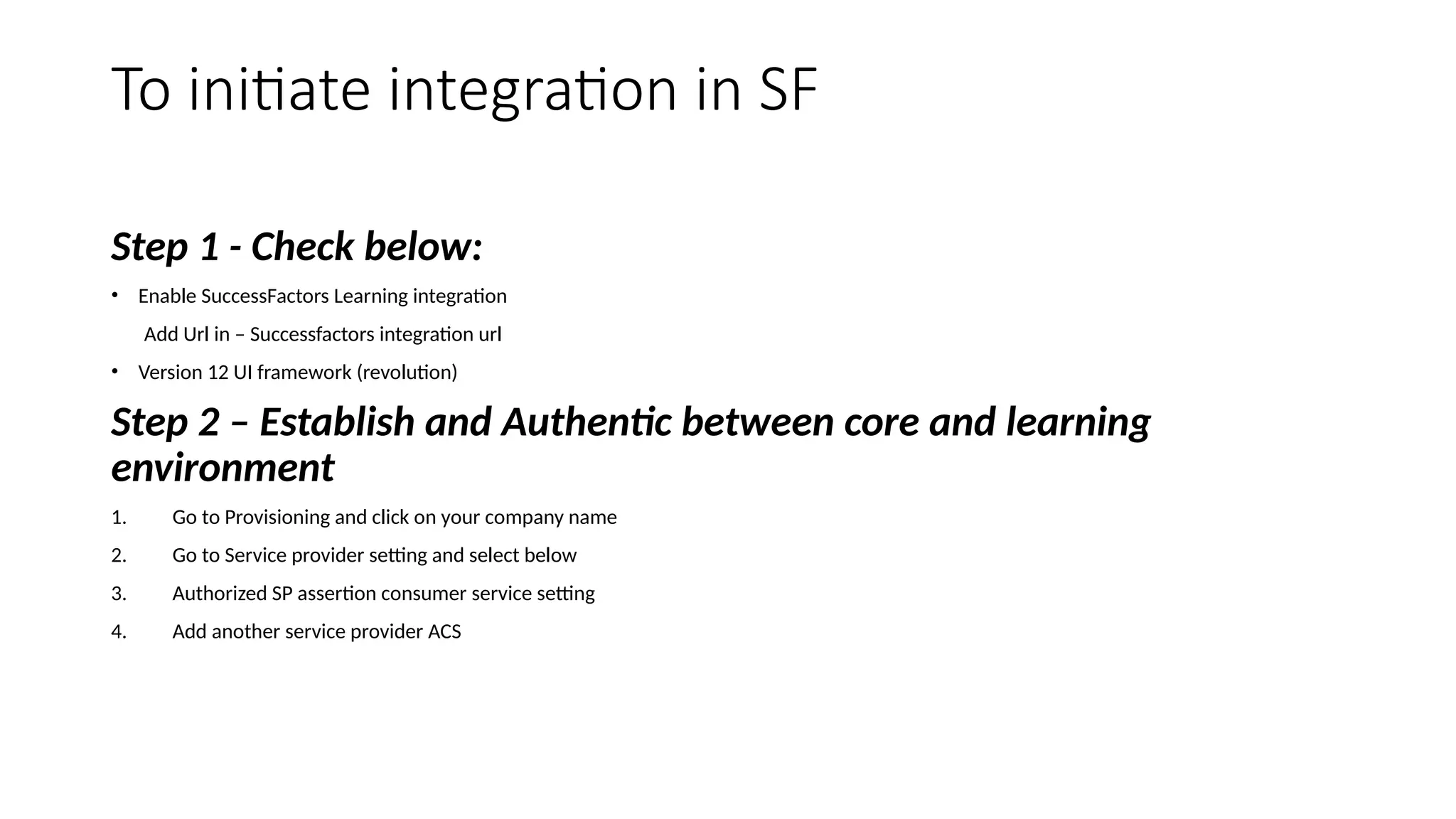 To initiate integration in SF

Step 1 - Check below:

• Enable SuccessFactors Learning integration

Add Url in – Successfactors integration url

• Version 12 UI framework (revolution)

Step 2 – Establish and Authentic between core and learning environment

1. Go to Provisioning and click on your company name
2. Go to Service provider setting and select below
3. Authorized SP assertion consumer service setting
4. Add another service provider ACS